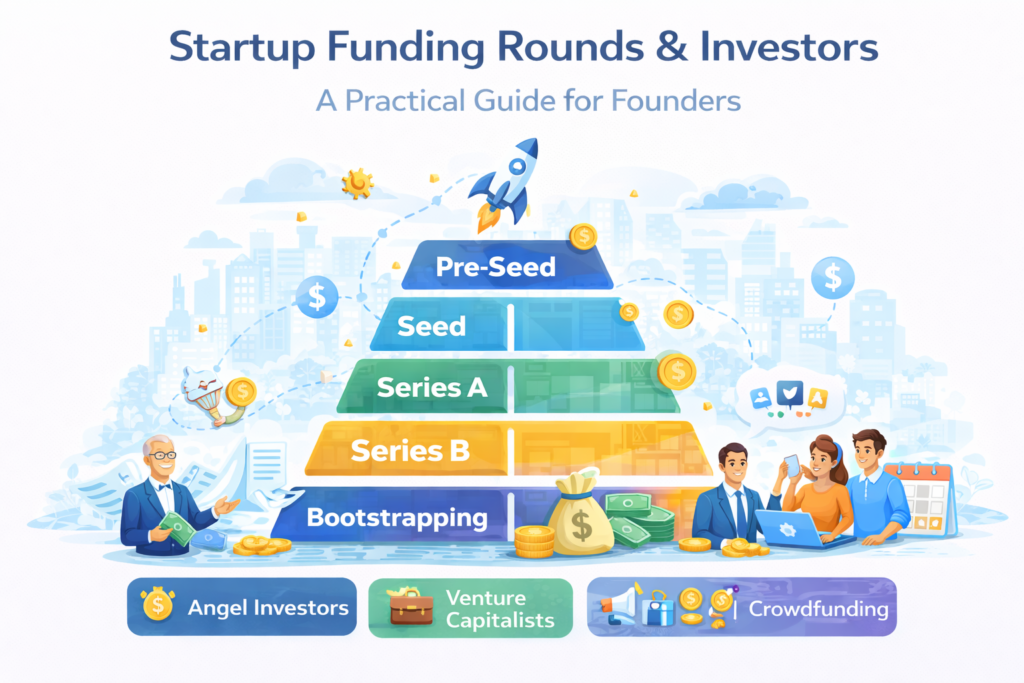 Startup Funding Rounds & Investors

A Practical Guide for Founders

Pre-Seed

Seed

Series A

Series B

Bootstrapping

Angel Investors

Venture Capitalists

Crowdfunding